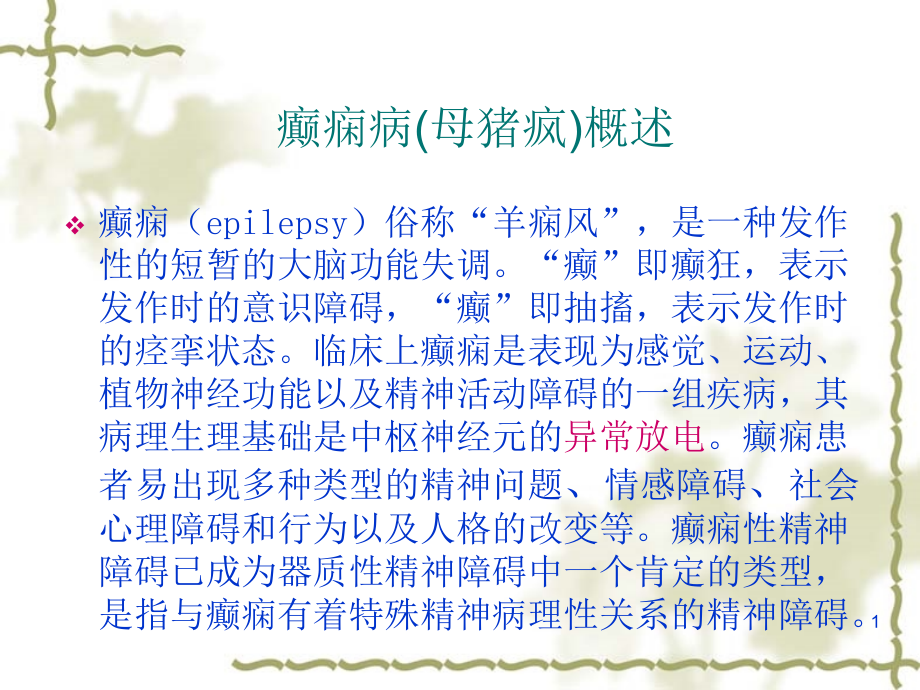 癫痫病(母猪疯)概述

❖ 癫痫（epilepsy）俗称“羊痫风”，是一种发作性的短暂的大脑功能失调。“癫”即癫狂，表示发作时的意识障碍，“癫”即抽搐，表示发作时的痉挛状态。临床上癫痫是表现为感觉、运动、植物神经功能以及精神活动障碍的一组疾病，其病理生理基础是中枢神经元的异常放电。癫痫患者易出现多种类型的精神问题、情感障碍、社会心理障碍和行为以及人格的改变等。癫痫性精神障碍已成为器质性精神障碍中一个肯定的类型，是指与癫痫有着特殊精神病理性关系的精神障碍。

1